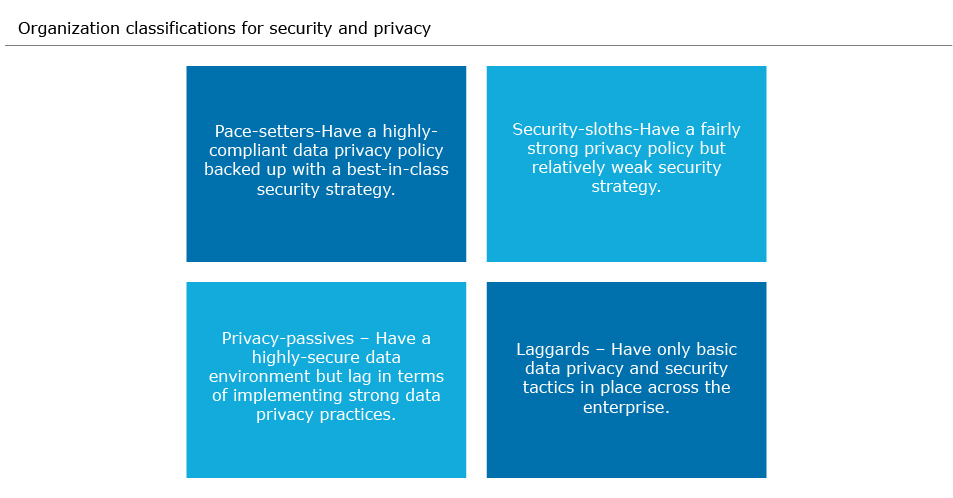 Organization classifications for security and privacy

Pace-setters-Have a highly-compliant data privacy policy backed up with a best-in-class security strategy.

Security-sloths-Have a fairly strong privacy policy but relatively weak security strategy.

Privacy-passives – Have a highly-secure data environment but lag in terms of implementing strong data privacy practices.

Laggards – Have only basic data privacy and security tactics in place across the enterprise.